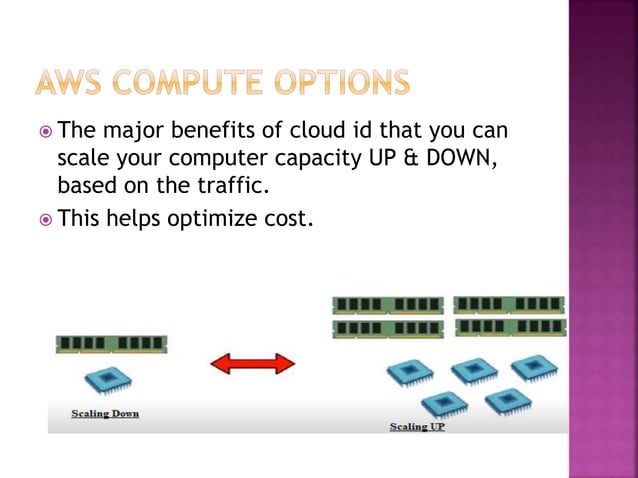 AWS COMPUTE OPTIONS

The major benefits of cloud id that you can scale your computer capacity UP & DOWN, based on the traffic.

This helps optimize cost.

Scaling Down

Scaling UP